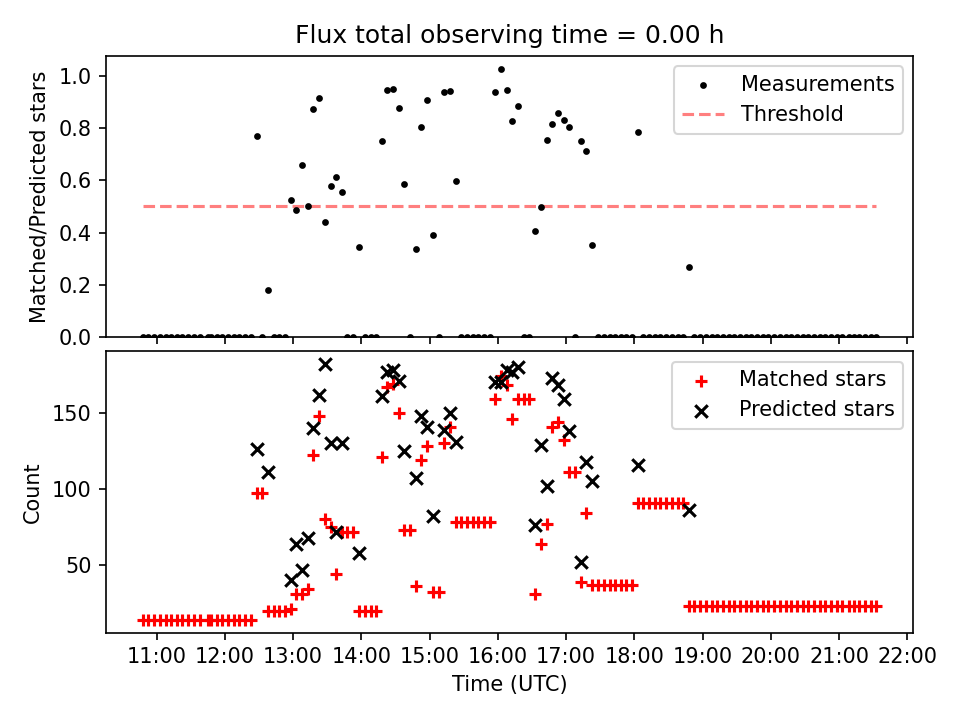 Flux total observing time = 0.00 h

Matched/Predicted stars

1.0
0.8
0.6
0.4
0.2
0.0

Measurements
Threshold

Count

150
100
50

Matched stars
Predicted stars

11:00 12:00 13:00 14:00 15:00 16:00 17:00 18:00 19:00 20:00 21:00 22:00

Time (UTC)